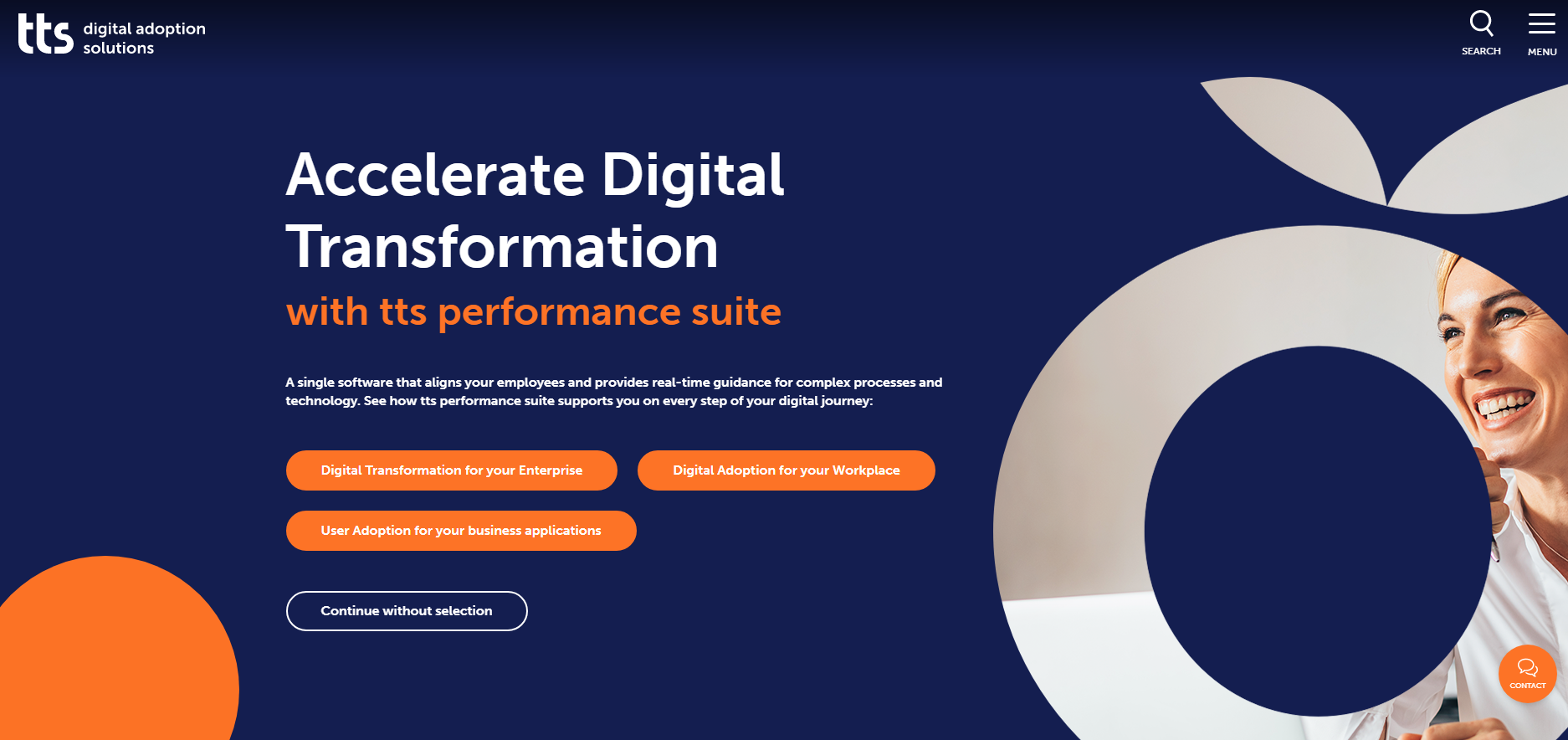 tts digital adoption solutions

SEARCH

MENU

Accelerate Digital Transformation

with tts performance suite

A single software that aligns your employees and provides real-time guidance for complex processes and technology. See how tts performance suite supports you on every step of your digital journey:

Digital Transformation for your Enterprise

Digital Adoption for your Workplace

User Adoption for your business applications

Continue without selection

CONTACT